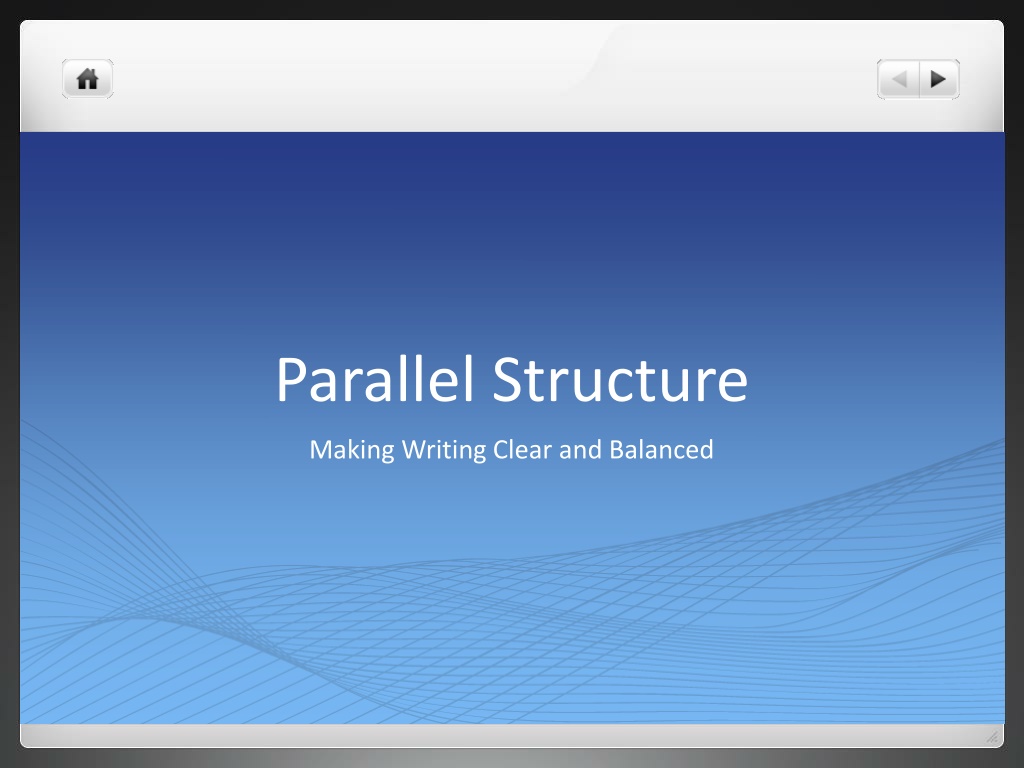 Parallel Structure

Making Writing Clear and Balanced